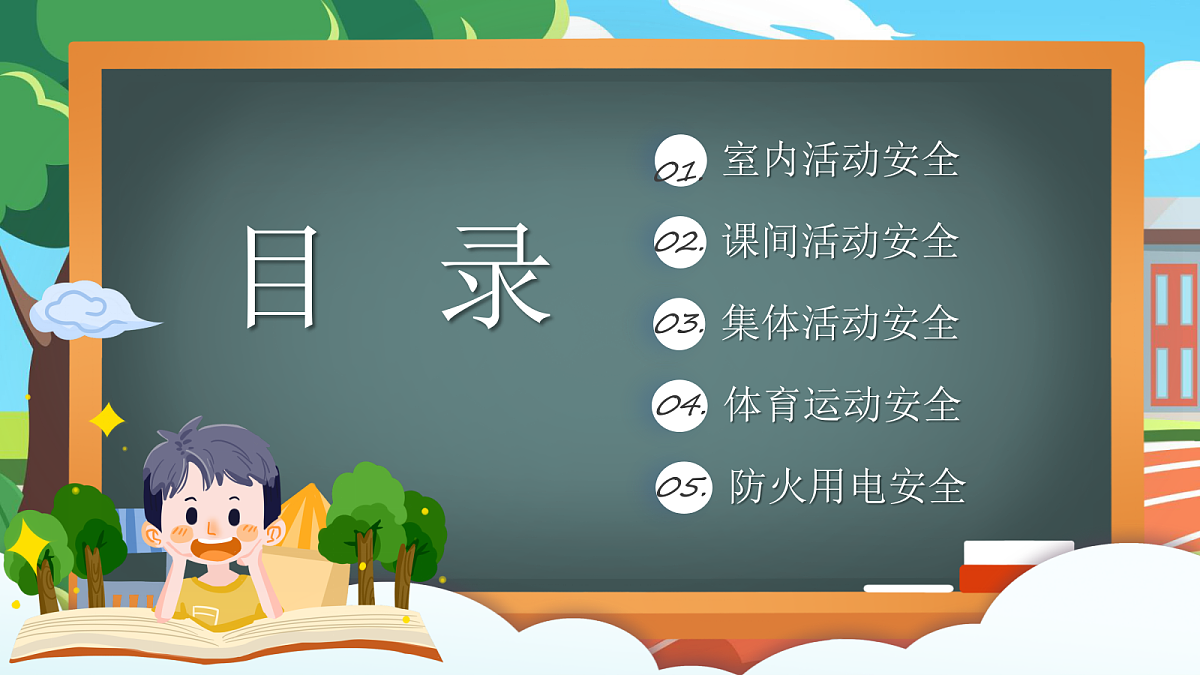 目 录

01. 室内活动安全

02. 课间活动安全

03. 集体活动安全

04. 体育运动安全

05. 防火用电安全